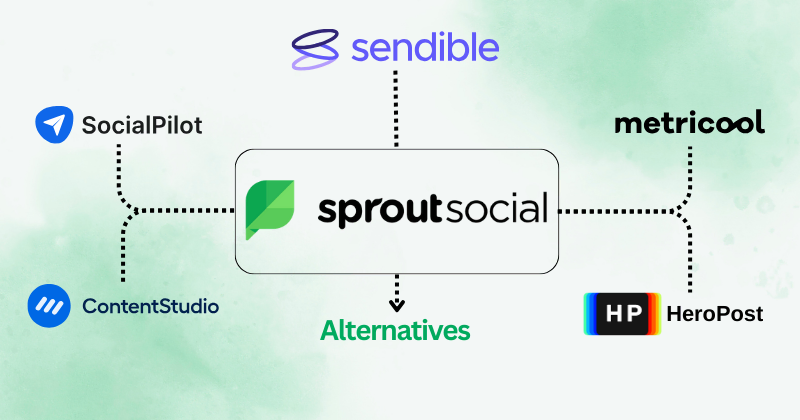 sendible

SocialPilot

metricool

sproutsocial

ContentStudio

Alternatives

HP HeroPost